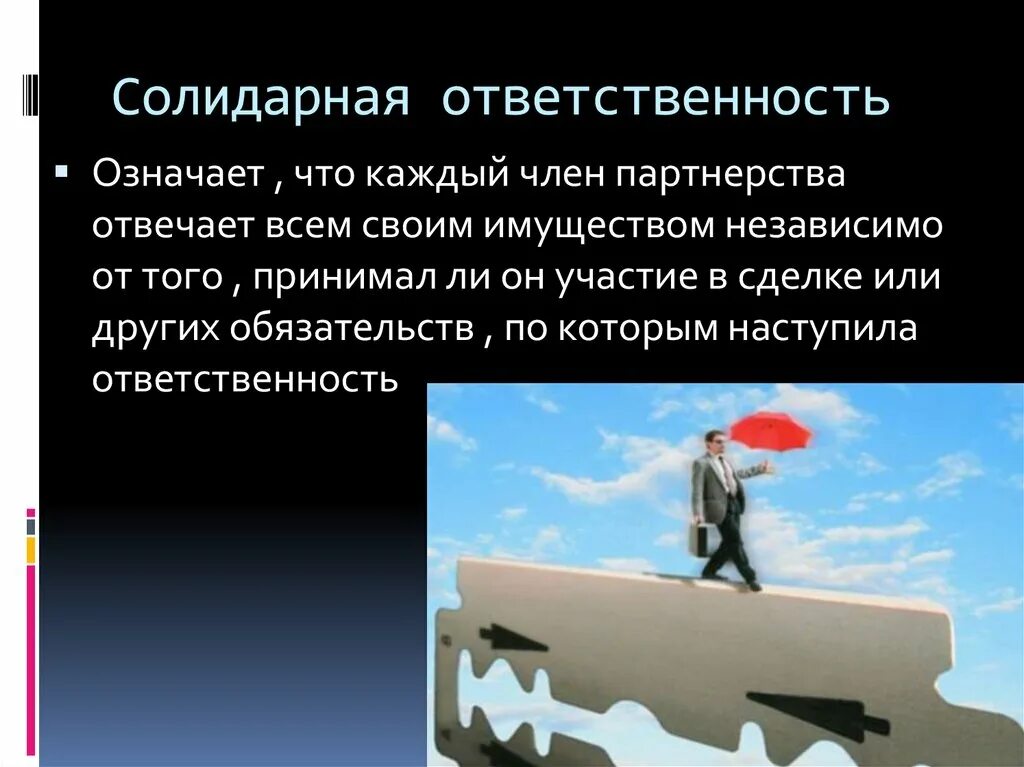 Солидарная ответственность

Означает , что каждый член партнерства отвечает всем своим имуществом независимо от того , принимал ли он участие в сделке или других обязательств , по которым наступила ответственность